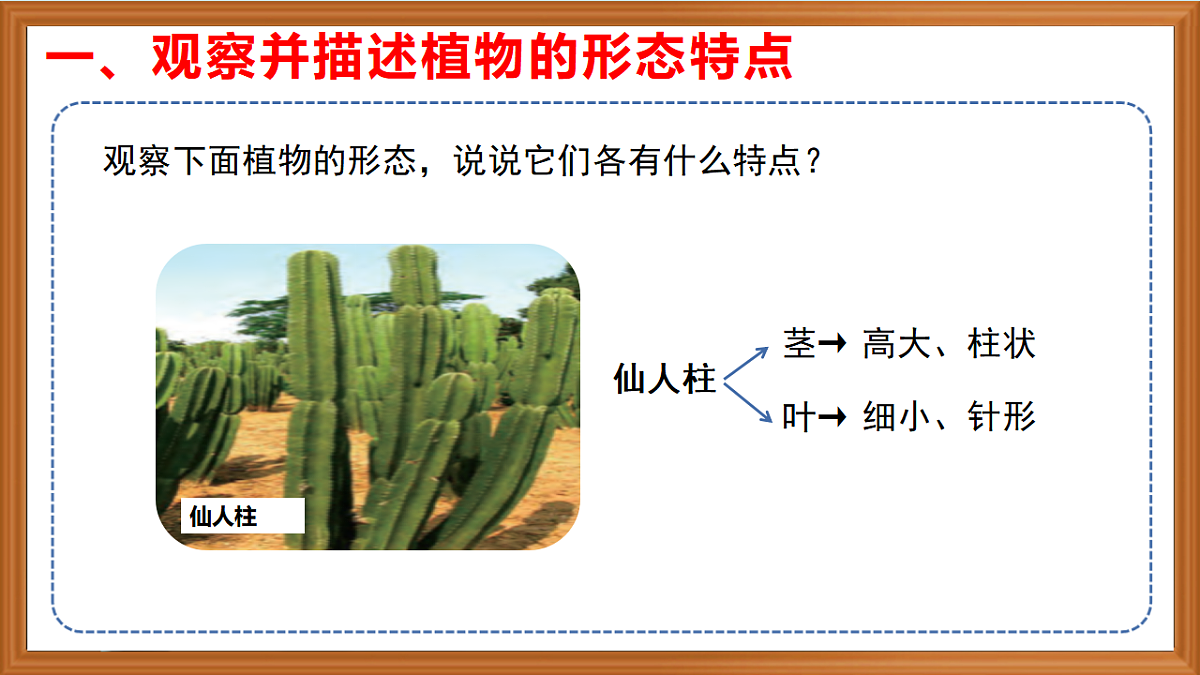 一、观察并描述植物的形态特点

观察下面植物的形态，说说它们各有什么特点？

仙人柱

仙人柱

茎→ 高大、柱状

叶→ 细小、针形